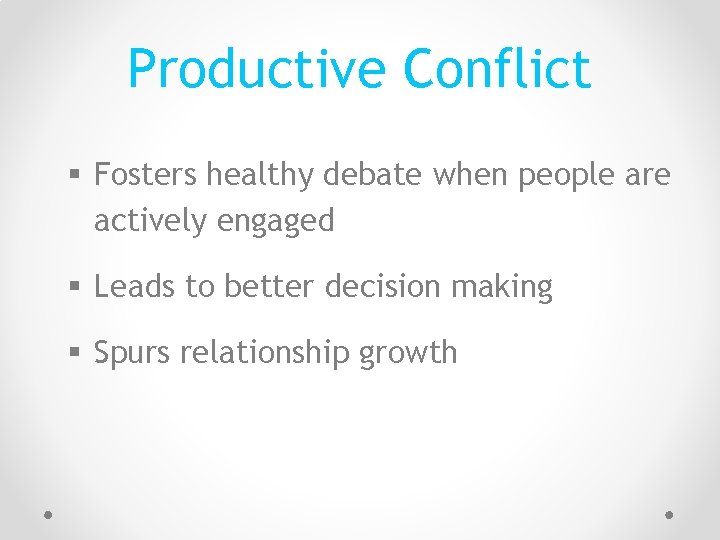 Productive Conflict

▪ Fosters healthy debate when people are actively engaged

▪ Leads to better decision making

▪ Spurs relationship growth